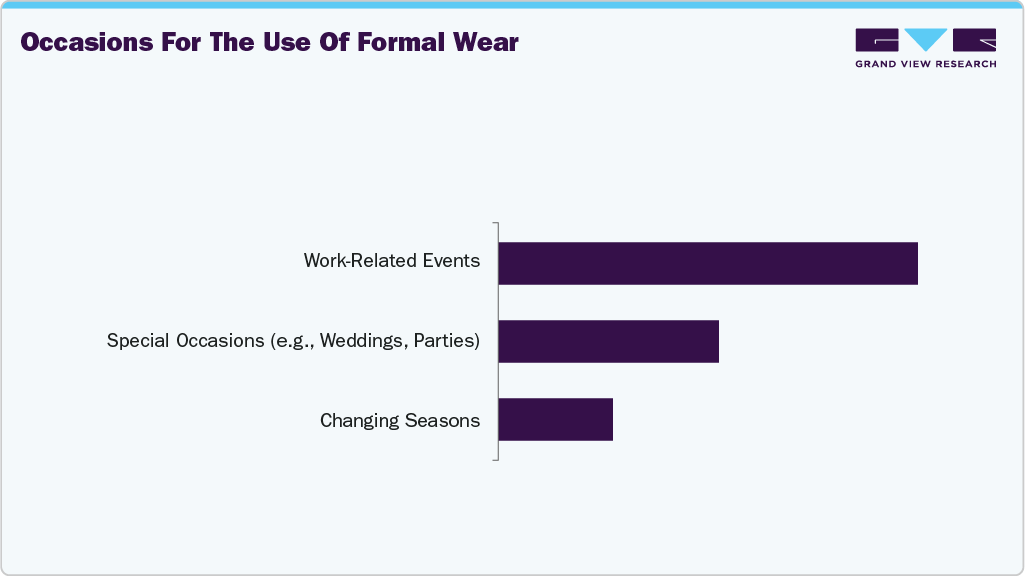 Occasions For The Use Of Formal Wear

GRAND VIEW RESEARCH

Work-Related Events

Special Occasions (e.g., Weddings, Parties)

Changing Seasons